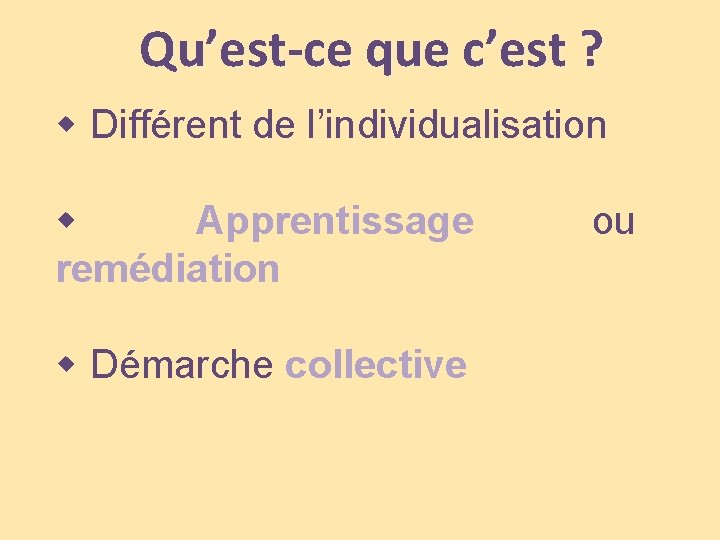 Qu’est-ce que c’est ?

Différent de l’individualisation

Apprentissage ou remédiation

Démarche collective